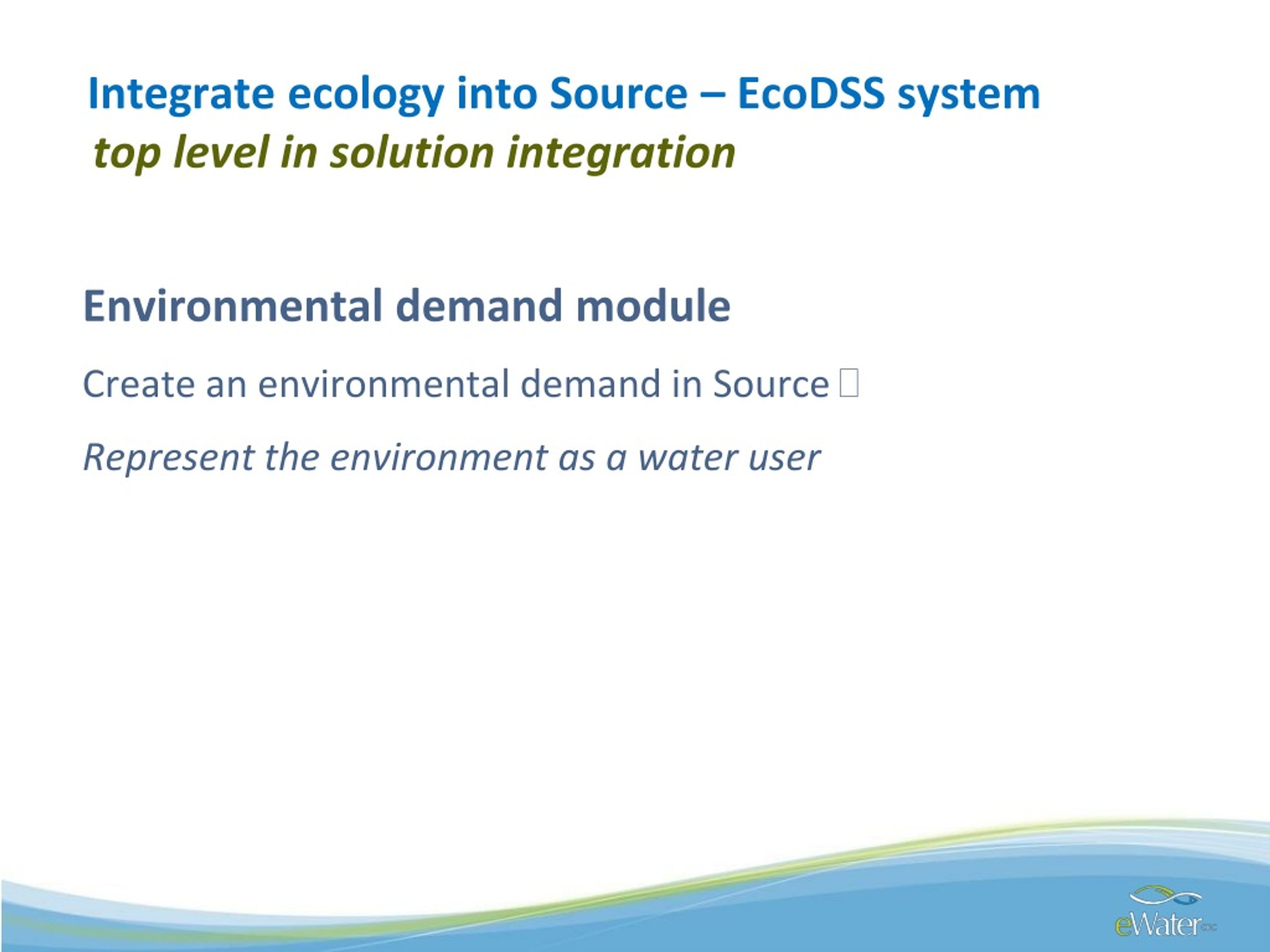 Integrate ecology into Source – EcoDSS system
top level in solution integration

Environmental demand module

Create an environmental demand in Source 

Represent the environment as a water user

eWater